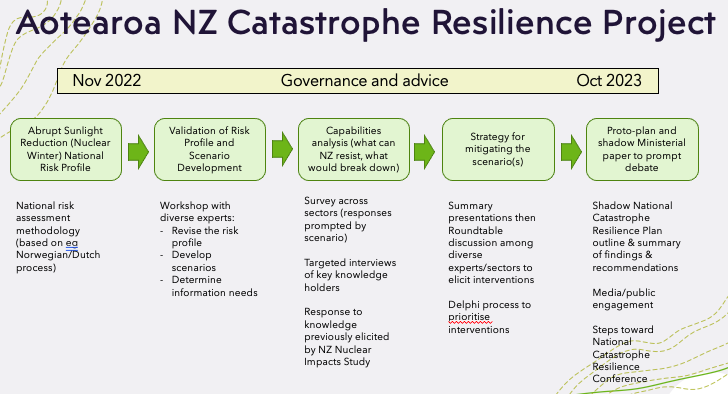 Aotearoa NZ Catastrophe Resilience Project

Nov 2022 Governance and advice Oct 2023

Abrupt Sunlight Reduction (Nuclear Winter) National Risk Profile

Validation of Risk Profile and Scenario Development

Capabilities analysis (what can NZ resist, what would break down)

Strategy for mitigating the scenario(s)

Proto-plan and shadow Ministerial paper to prompt debate

National risk assessment methodology (based on eg Norwegian/Dutch process)

Workshop with diverse experts:
- Revise the risk profile
- Develop scenarios
- Determine information needs

Survey across sectors (responses prompted by scenario)

Targeted interviews of key knowledge holders

Response to knowledge previously elicited by NZ Nuclear Impacts Study

Summary presentations then Roundtable discussion among diverse experts/sectors to elicit interventions

Delphi process to prioritise interventions

Shadow National Catastrophe Resilience Plan outline & summary of findings & recommendations

Media/public engagement

Steps toward National Catastrophe Resilience Conference